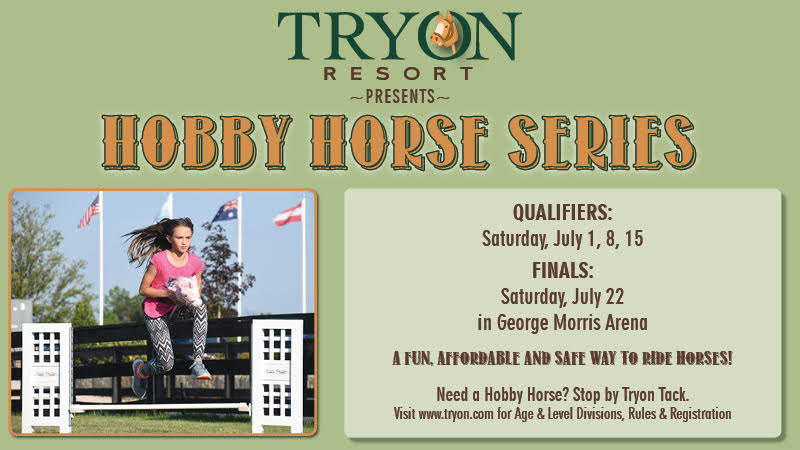 TRYON
RESORT
~PRESENTS~
HOBBY HORSE SERIES

QUALIFIERS:
Saturday, July 1, 8, 15

FINALS:
Saturday, July 22
in George Morris Arena

A FUN, AFFORDABLE AND SAFE WAY TO RIDE HORSES!

Need a Hobby Horse? Stop by Tryon Tack.
Visit www.tryon.com for Age & Level Divisions, Rules & Registration